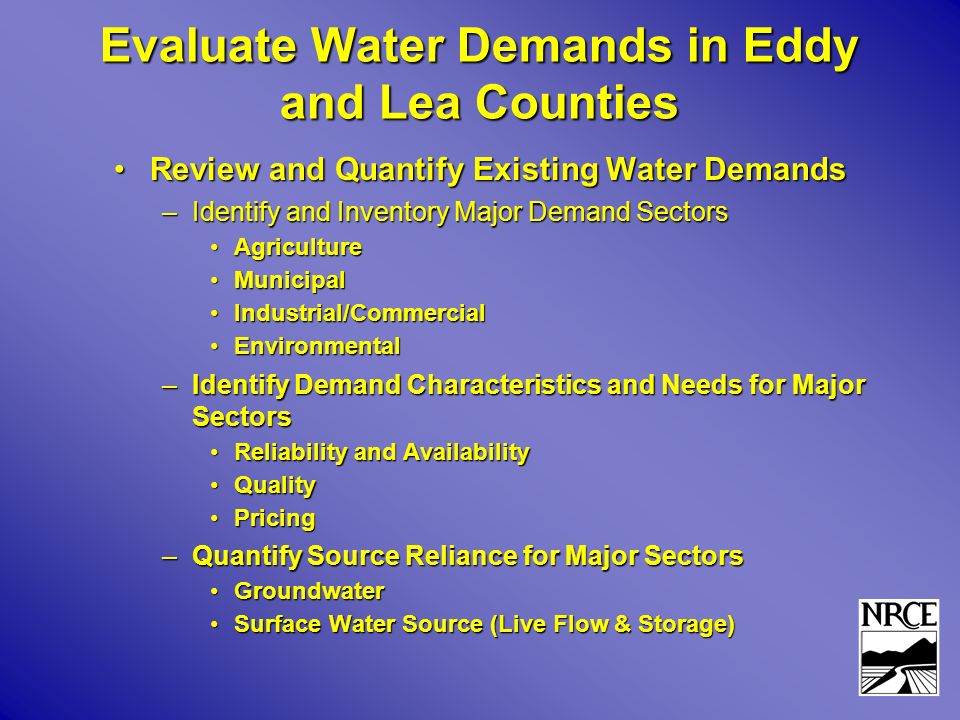 Evaluate Water Demands in Eddy and Lea Counties

• Review and Quantify Existing Water Demands
– Identify and Inventory Major Demand Sectors
• Agriculture
• Municipal
• Industrial/Commercial
• Environmental
– Identify Demand Characteristics and Needs for Major Sectors
• Reliability and Availability
• Quality
• Pricing
– Quantify Source Reliance for Major Sectors
• Groundwater
• Surface Water Source (Live Flow & Storage)

NRCE